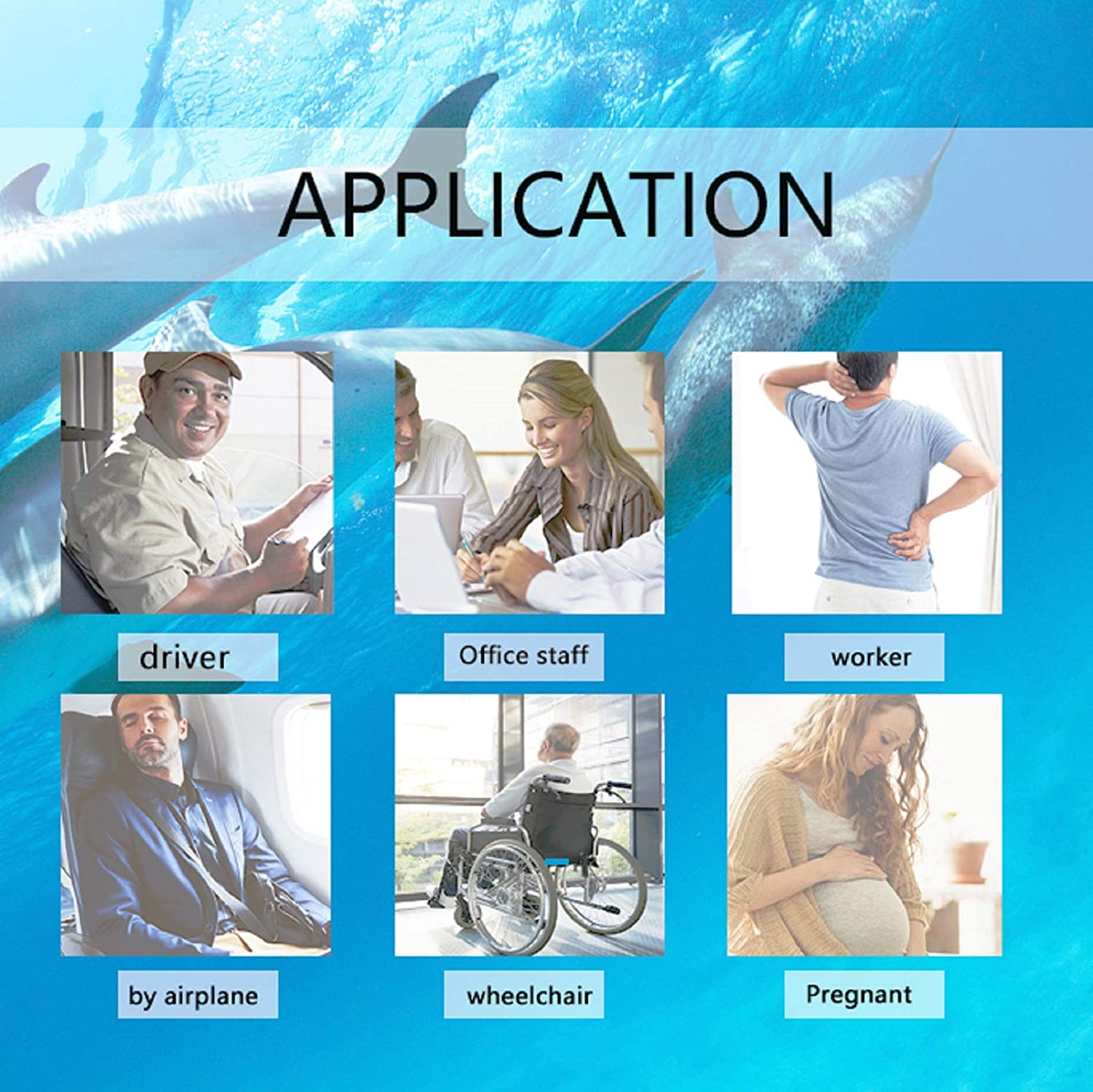 APPLICATION

driver

Office staff

worker

by airplane

wheelchair

Pregnant